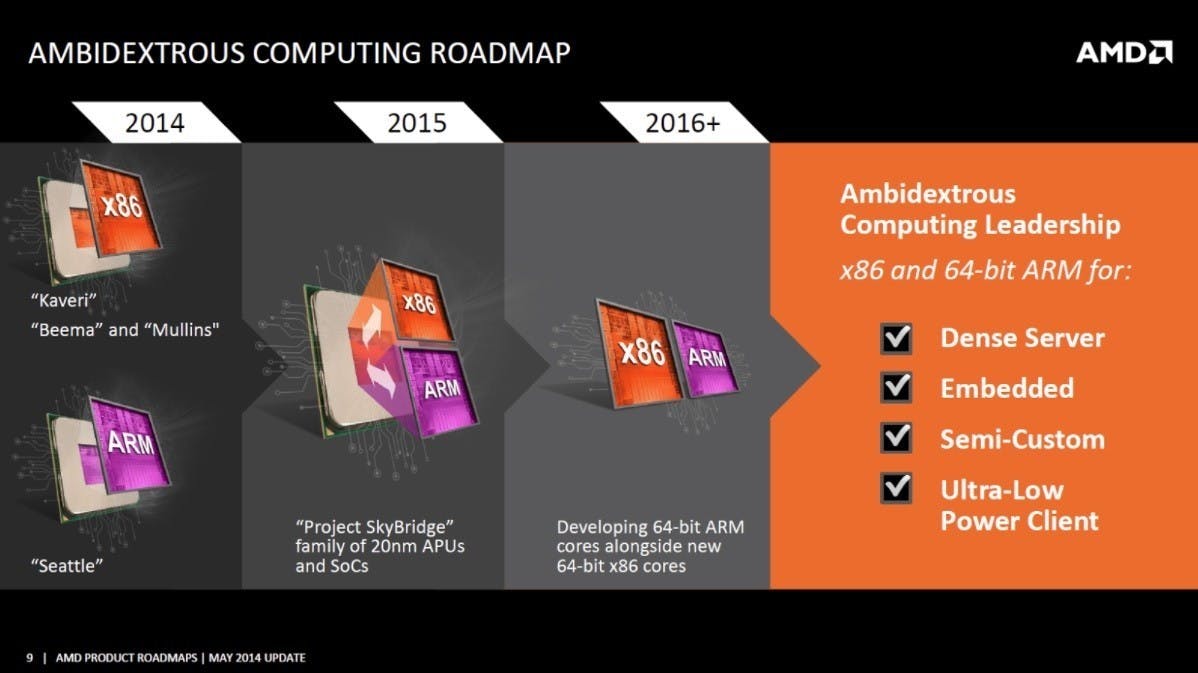 AMBIDEXTROUS COMPUTING ROADMAP

AMD

2014

x86

"Kaveri"

"Beema" and "Mullins"

ARM

"Seattle"

2015

x86

ARM

"Project SkyBridge" family of 20nm APUs and SoCs

2016+

x86

ARM

Developing 64-bit ARM cores alongside new 64-bit x86 cores

Ambidextrous Computing Leadership

x86 and 64-bit ARM for:

Dense Server

Embedded

Semi-Custom

Ultra-Low Power Client

9 | AMD PRODUCT ROADMAPS | MAY 2014 UPDATE